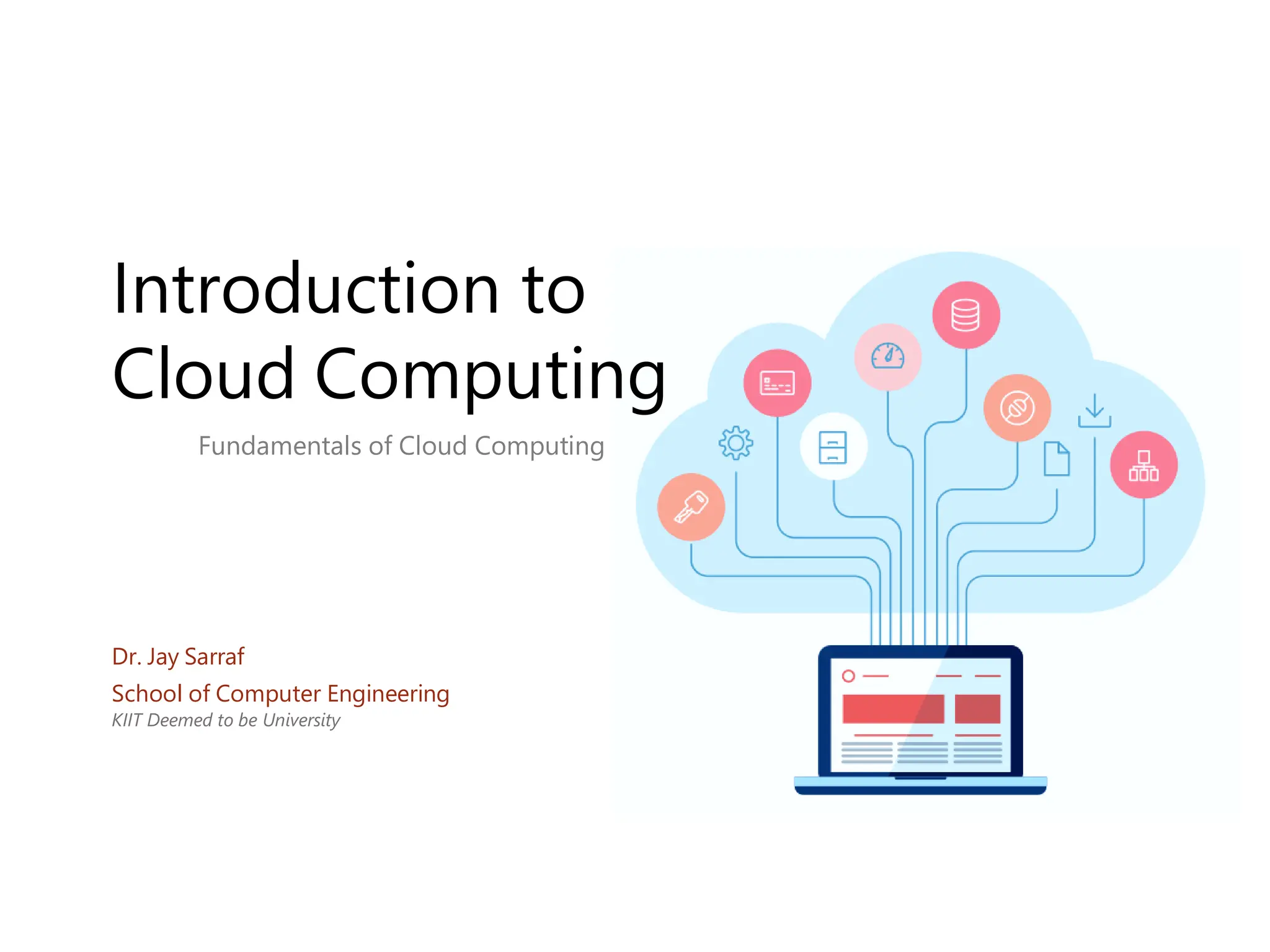 Introduction to Cloud Computing

Fundamentals of Cloud Computing

Dr. Jay Sarraf
School of Computer Engineering
KIIT Deemed to be University